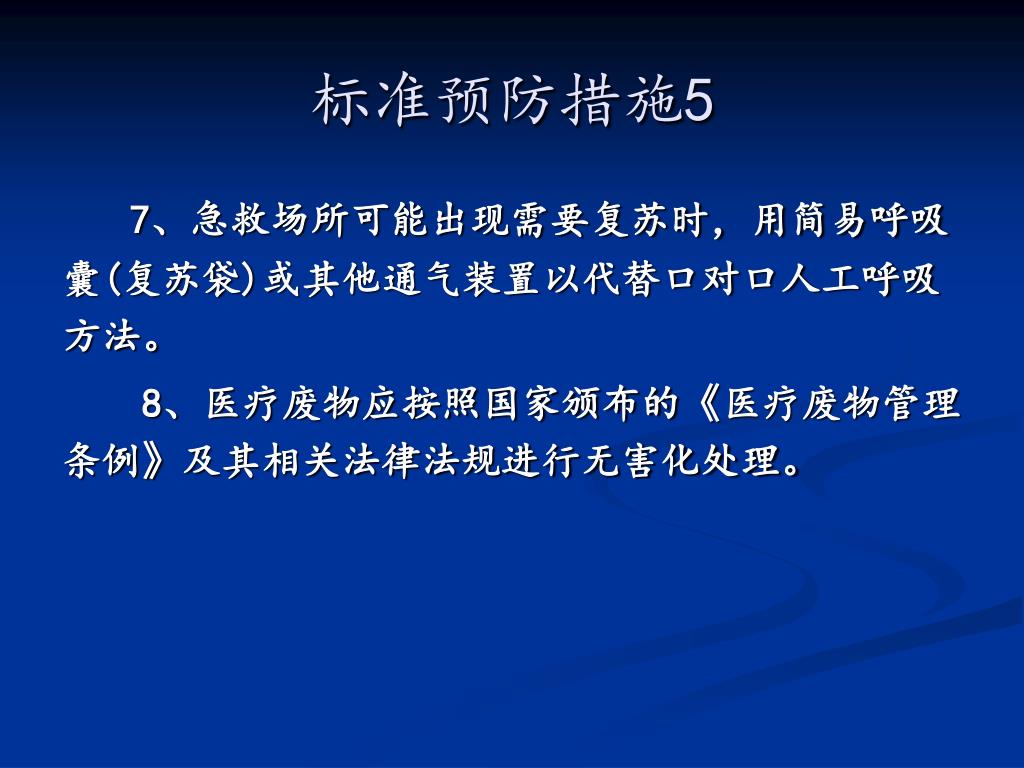 标准预防措施5

7、急救场所可能出现需要复苏时，用简易呼吸囊(复苏袋)或其他通气装置以代替口对口人工呼吸方法。

8、医疗废物应按照国家颁布的《医疗废物管理条例》及其相关法律法规进行无害化处理。